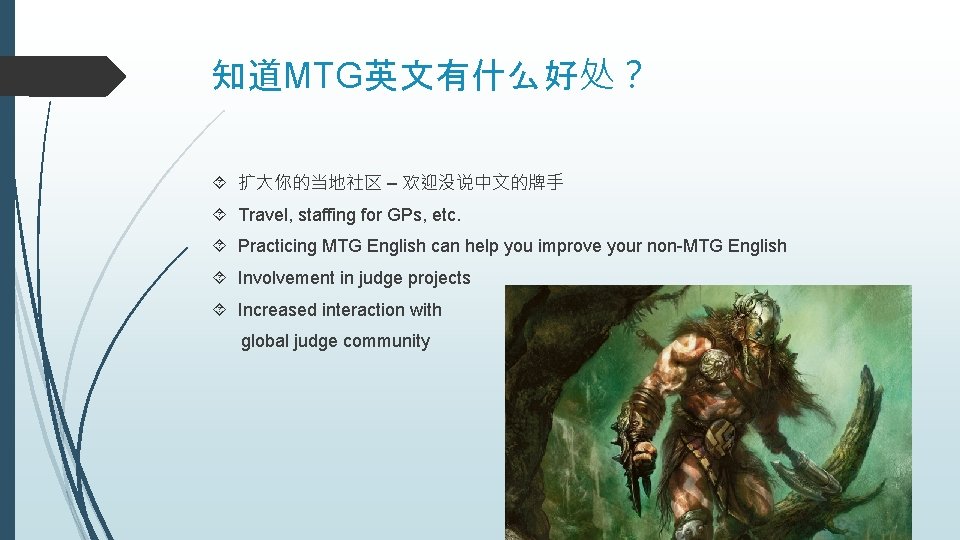 知道MTG英文有什么好处？

扩大你的当地社区 – 欢迎没说中文的牌手

Travel, staffing for GPs, etc.

Practicing MTG English can help you improve your non-MTG English

Involvement in judge projects

Increased interaction with global judge community